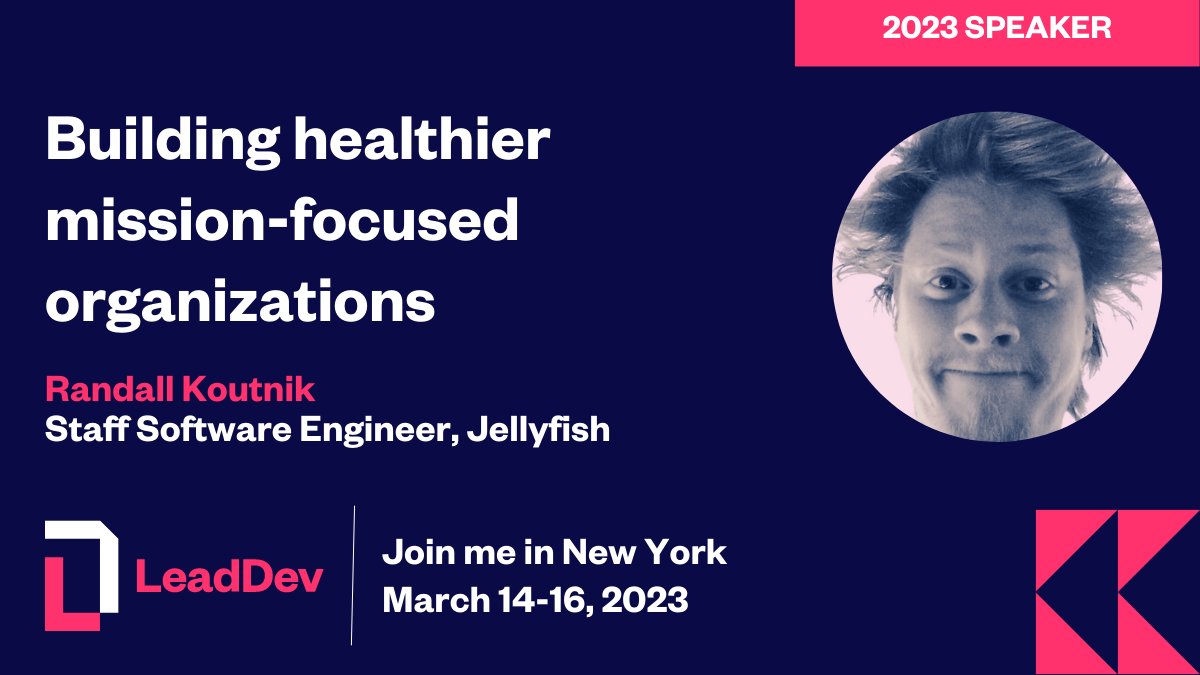 2023 SPEAKER

Building healthier mission-focused organizations

Randall Koutnik
Staff Software Engineer, Jellyfish

LeadDev

Join me in New York
March 14-16, 2023